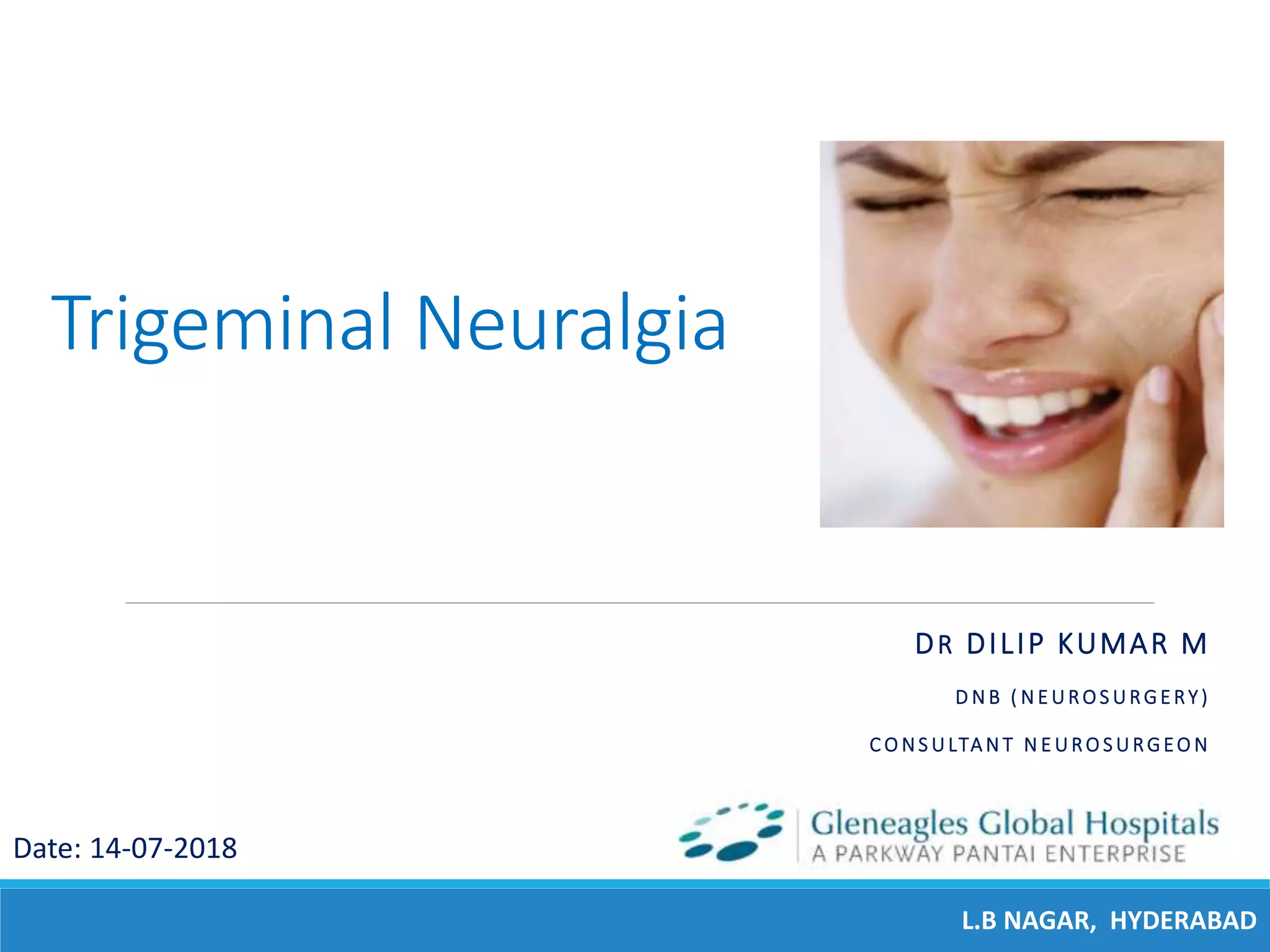 Trigeminal Neuralgia

DR DILIP KUMAR M

DNB (NEUROSURGERY)

CONSULTANT NEUROSURGEON

Date: 14-07-2018

Gleneagles Global Hospitals
A PARKWAY PANTAI ENTERPRISE

L.B NAGAR, HYDERABAD